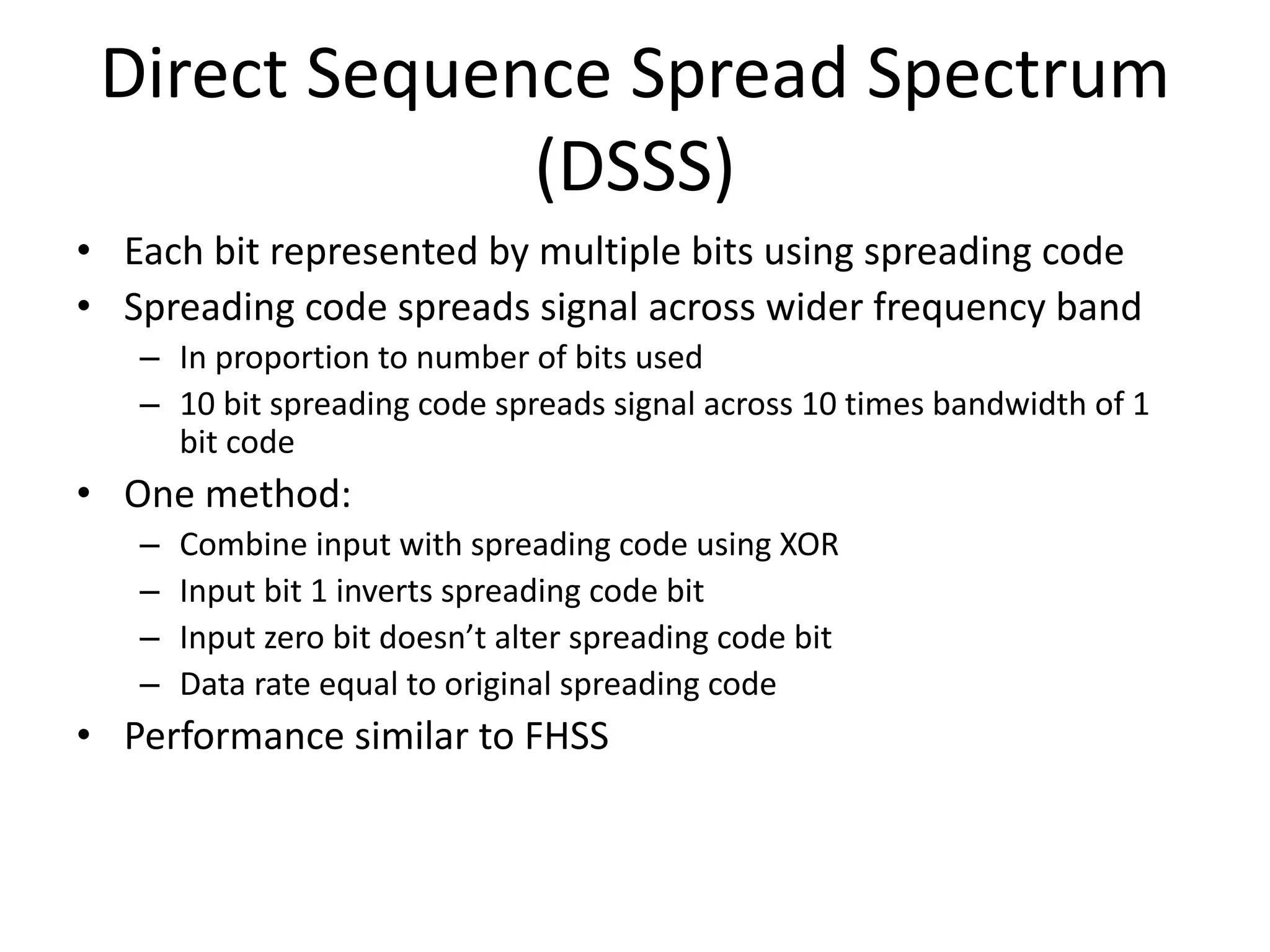 Direct Sequence Spread Spectrum (DSSS)

• Each bit represented by multiple bits using spreading code
• Spreading code spreads signal across wider frequency band
  – In proportion to number of bits used
  – 10 bit spreading code spreads signal across 10 times bandwidth of 1 bit code
• One method:
  – Combine input with spreading code using XOR
  – Input bit 1 inverts spreading code bit
  – Input zero bit doesn’t alter spreading code bit
  – Data rate equal to original spreading code
• Performance similar to FHSS